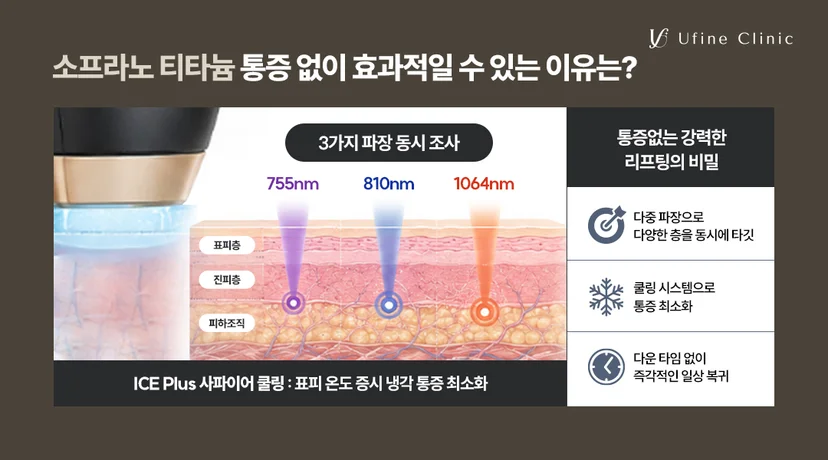 Ufine Clinic

소프라노 티타늄 통증 없이 효과적일 수 있는 이유는?

3가지 파장 동시 조사

755nm
810nm
1064nm

표피층
진피층
피하조직

ICE Plus 사파이어 쿨링 : 표피 온도 즉시 냉각 통증 최소화

통증없는 강력한 리프팅의 비밀

다중 파장으로 다양한 층을 동시에 타깃

쿨링 시스템으로 통증 최소화

다운 타임 없이 즉각적인 일상 복귀